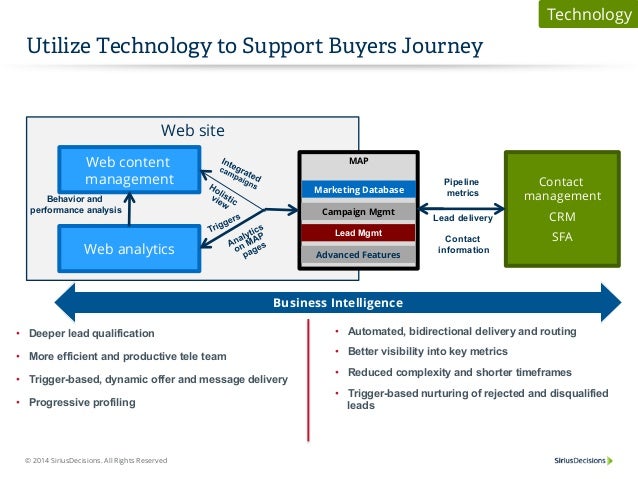 Technology

Utilize Technology to Support Buyers Journey

Web site

Web content management

Behavior and performance analysis

Web analytics

Integrated campaigns

Holistic view

Triggers

Analytics on MAP pages

MAP

Marketing Database

Campaign Mgmt

Lead Mgmt

Advanced Features

Pipeline metrics

Lead delivery

Contact information

Contact management

CRM

SFA

Business Intelligence

• Deeper lead qualification
• More efficient and productive tele team
• Trigger-based, dynamic offer and message delivery
• Progressive profiling

• Automated, bidirectional delivery and routing
• Better visibility into key metrics
• Reduced complexity and shorter timeframes
• Trigger-based nurturing of rejected and disqualified leads

© 2014 SiriusDecisions. All Rights Reserved

SiriusDecisions